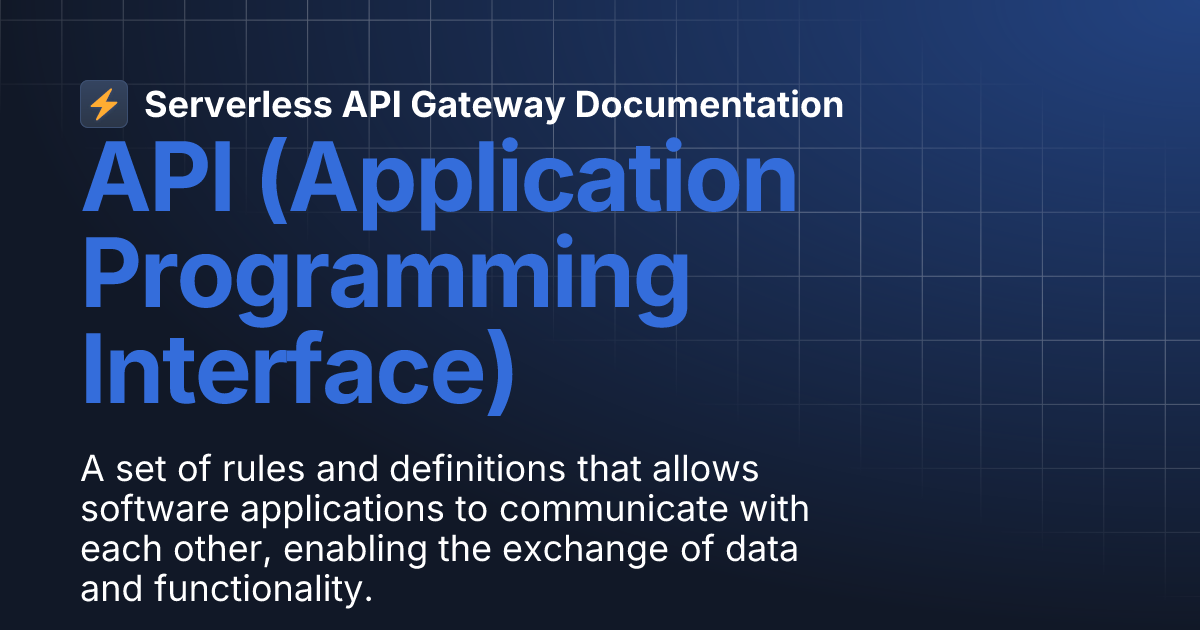 ⚡ Serverless API Gateway Documentation

API (Application Programming Interface)

A set of rules and definitions that allows software applications to communicate with each other, enabling the exchange of data and functionality.